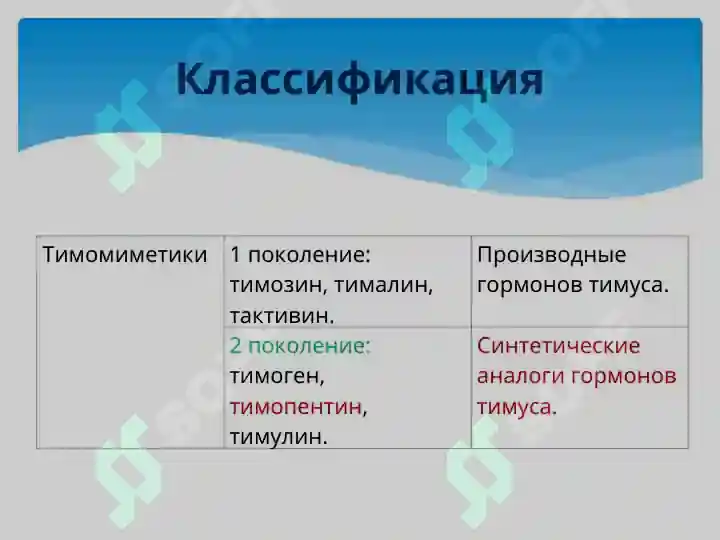 Классификация

| Тимомиметики | 1 поколение: тимозин, тималин, тактивин. | Производные гормонов тимуса. |
|---|---|---|
| | 2 поколение: тимоген, тимопентин, тимулин. | Синтетические аналоги гормонов тимуса. |